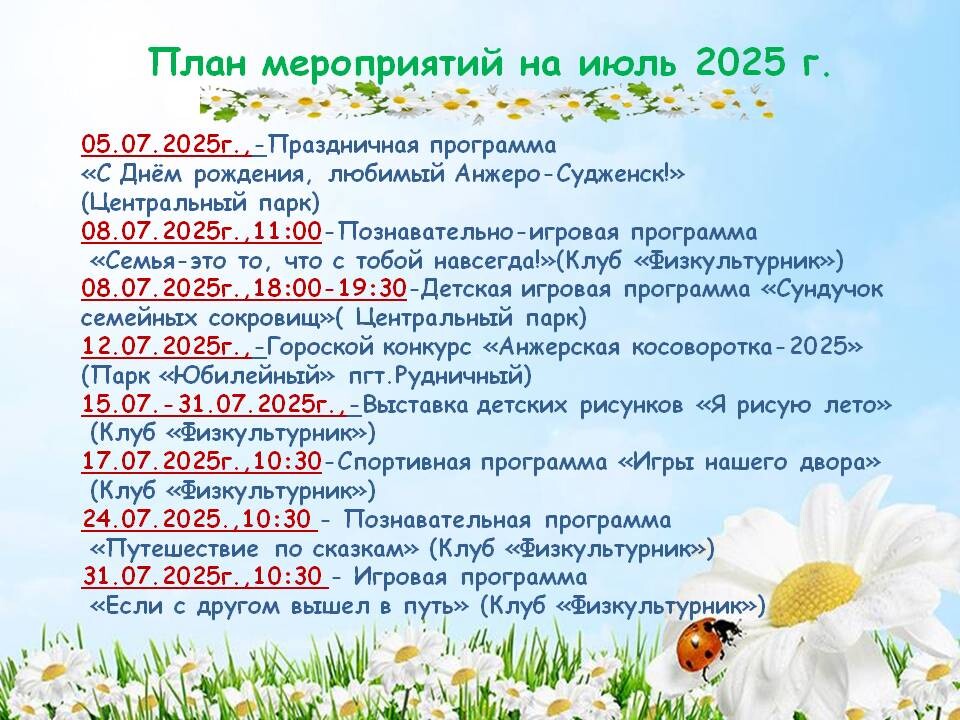 План мероприятий на июль 2025 г.

05.07.2025г.,-Праздничная программа «С Днём рождения, любимый Анжеро-Судженск!» (Центральный парк)
08.07.2025г.,11:00-Познавательно-игровая программа «Семья-это то, что с тобой навсегда!»(Клуб «Физкультурник»)
08.07.2025г.,18:00-19:30-Детская игровая программа «Сундучок семейных сокровищ»( Центральный парк)
12.07.2025г.,-Гороской конкурс «Анжерская косоворотка-2025» (Парк «Юбилейный» пгт.Рудничный)
15.07.-31.07.2025г.,-Выставка детских рисунков «Я рисую лето» (Клуб «Физкультурник»)
17.07.2025г.,10:30-Спортивная программа «Игры нашего двора» (Клуб «Физкультурник»)
24.07.2025.,10:30 - Познавательная программа «Путешествие по сказкам» (Клуб «Физкультурник»)
31.07.2025г.,10:30 - Игровая программа «Если с другом вышел в путь» (Клуб «Физкультурник»)